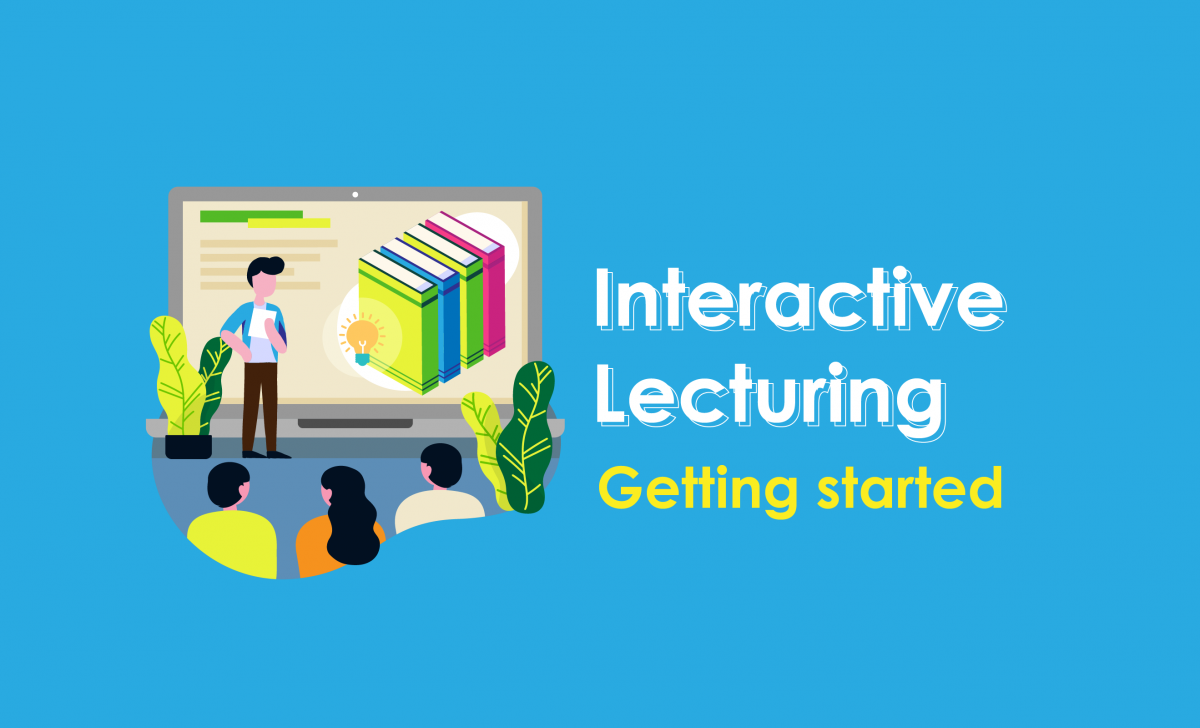 Interactive Lecturing

Getting started